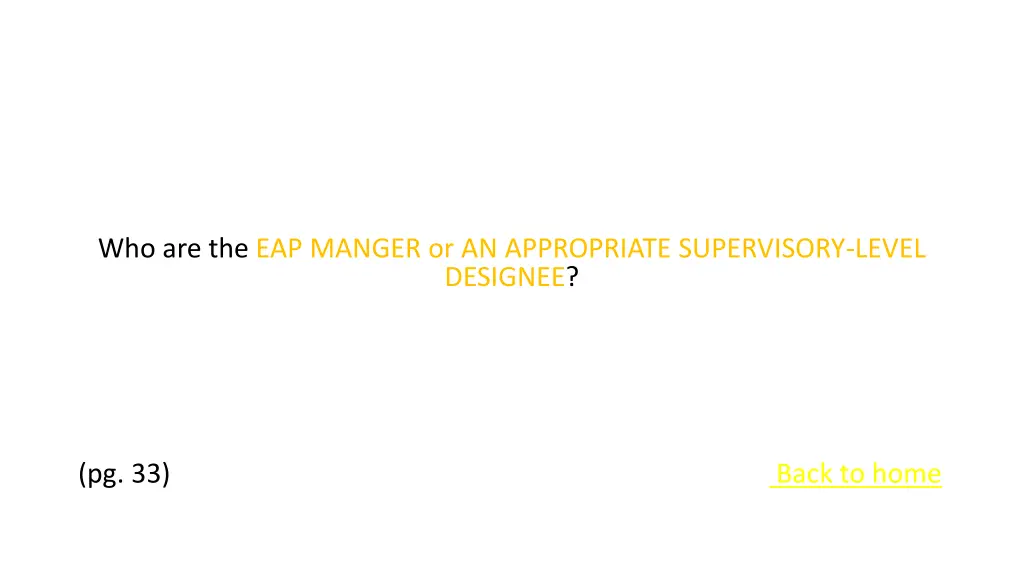 Who are the EAP MANGER or AN APPROPRIATE SUPERVISORY-LEVEL DESIGNEE?

(pg. 33)

Back to home